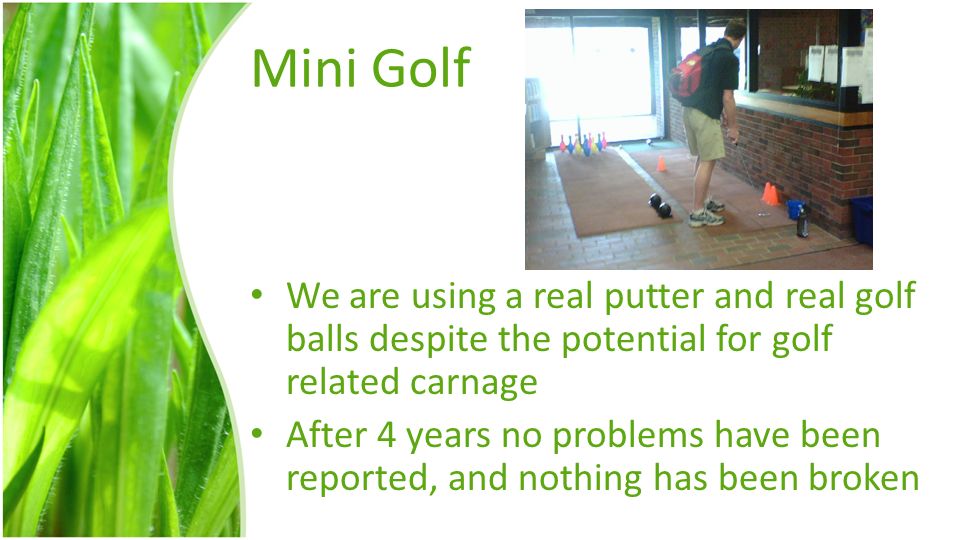 Mini Golf

• We are using a real putter and real golf balls despite the potential for golf related carnage

• After 4 years no problems have been reported, and nothing has been broken